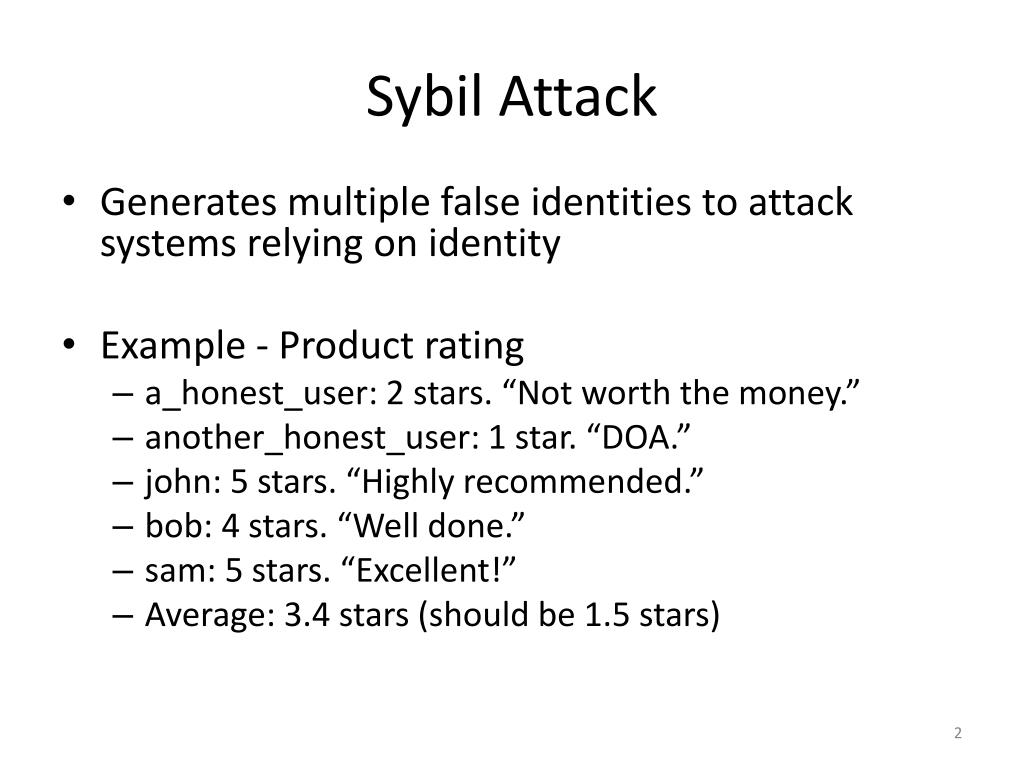 Sybil Attack

• Generates multiple false identities to attack systems relying on identity

• Example - Product rating
– a_honest_user: 2 stars. “Not worth the money.”
– another_honest_user: 1 star. “DOA.”
– john: 5 stars. “Highly recommended.”
– bob: 4 stars. “Well done.”
– sam: 5 stars. “Excellent!”
– Average: 3.4 stars (should be 1.5 stars)

2